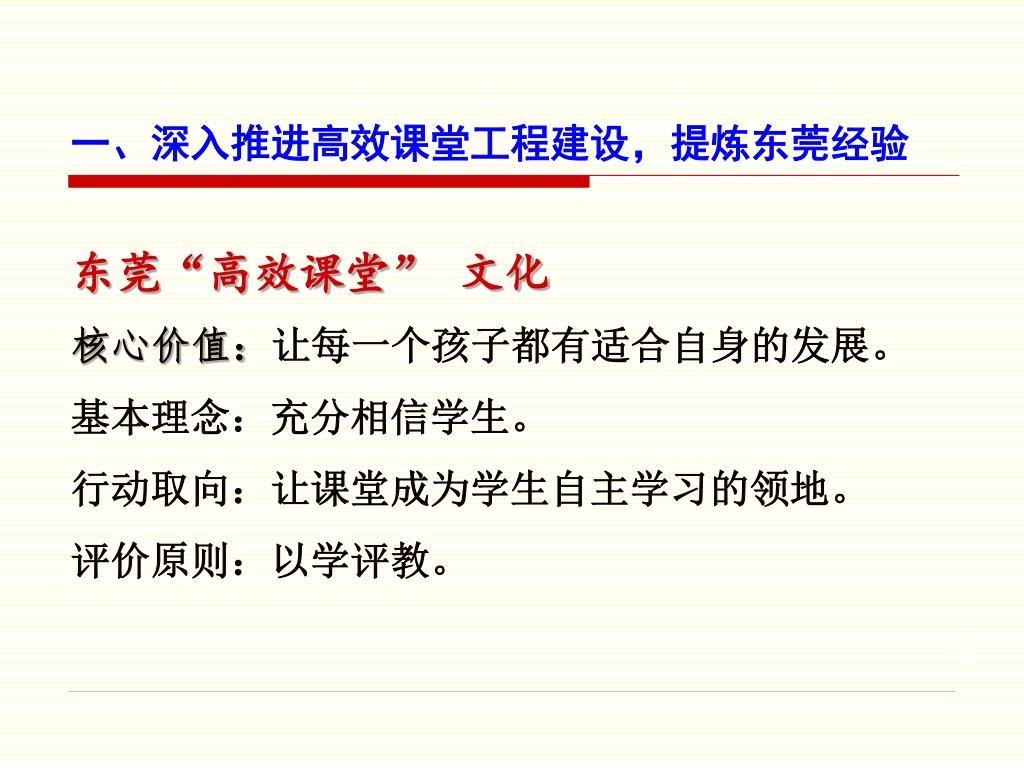 一、深入推进高效课堂工程建设，提炼东莞经验

东莞“高效课堂” 文化

核心价值：让每一个孩子都有适合自身的发展。

基本理念：充分相信学生。

行动取向：让课堂成为学生自主学习的领地。

评价原则：以学评教。